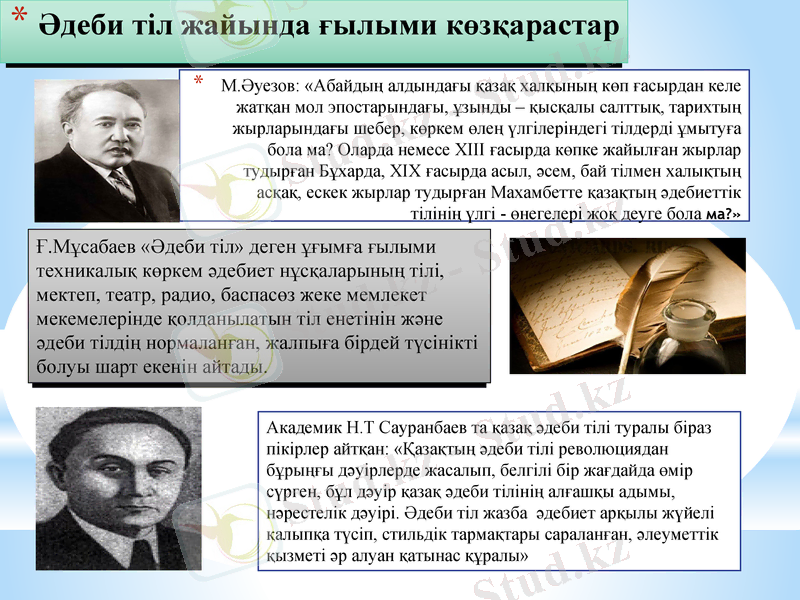 * Әдеби тіл жайында ғылыми көзқарастар

* М.Әуезов: «Абайдың алдындағы қазақ халқының көп ғасырдан келе жатқан мол эпостарындағы, ұзынды – қысқалы салттық, тарихтың жырларындағы шебер, көркем өлең үлгілеріндегі тілдерді ұмытуға бола ма? Оларда немесе XIII ғасырда көпке жайылған жырлар тудырған Бұхарда, XIX ғасырда асыл, әсем, бай тілмен халықтың асқақ, ескек жырлар тудырған Махамбетте қазақтың әдебиеттік тілінің үлгі - өнегелері жоқ деуге бола ма?»

Ғ.Мұсабаев «Әдеби тіл» деген ұғымға ғылыми техникалық көркем әдебиет нұсқаларының тілі, мектеп, театр, радио, баспасөз жеке мемлекет мекемелерінде қолданылатын тіл енетінін және әдеби тілдің нормаланған, жалпыға бірдей түсінікті болуы шарт екенін айтады.

Академик Н.Т Сауранбаев та қазақ әдеби тілі туралы біраз пікірлер айтқан: «Қазақтың әдеби тілі революциядан бұрынғы дәуірлерде жасалып, белгілі бір жағдайда өмір сүрген, бұл дәуір қазақ әдеби тілінің алғашқы адымы, нәрестелік дәуірі. Әдеби тіл жазба әдебиет арқылы жүйелі қалыпқа түсіп, стильдік тармақтары сараланған, әлеуметтік қызметі әр алуан қатынас құралы»

Stud.kz